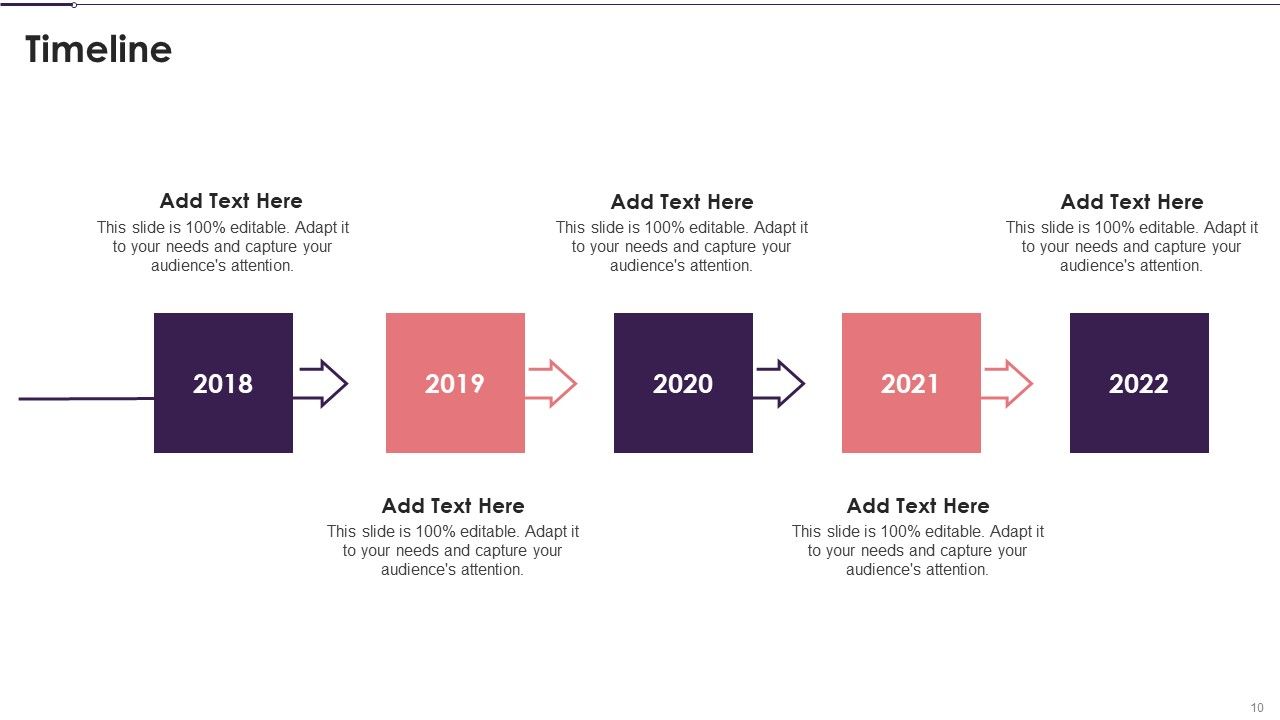 Timeline

Add Text Here
This slide is 100% editable. Adapt it to your needs and capture your audience's attention.

Add Text Here
This slide is 100% editable. Adapt it to your needs and capture your audience's attention.

Add Text Here
This slide is 100% editable. Adapt it to your needs and capture your audience's attention.

2018

2019

2020

2021

2022

Add Text Here
This slide is 100% editable. Adapt it to your needs and capture your audience's attention.

Add Text Here
This slide is 100% editable. Adapt it to your needs and capture your audience's attention.

10